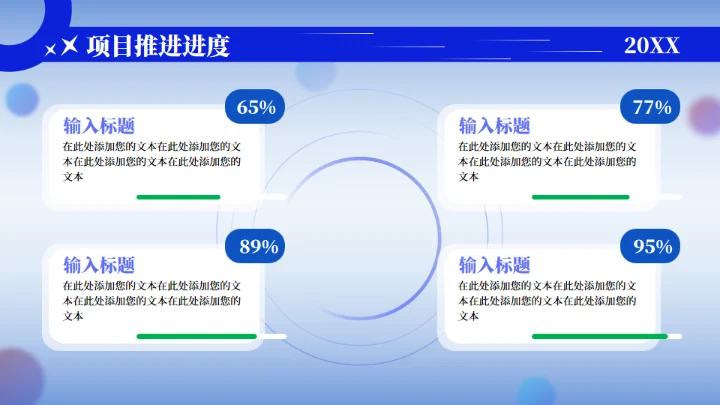 项目推进进度

20XX

65%

输入标题

在此处添加您的文本在此处添加您的文本在此处添加您的文本在此处添加您的文本

77%

输入标题

在此处添加您的文本在此处添加您的文本在此处添加您的文本在此处添加您的文本

89%

输入标题

在此处添加您的文本在此处添加您的文本在此处添加您的文本在此处添加您的文本

95%

输入标题

在此处添加您的文本在此处添加您的文本在此处添加您的文本在此处添加您的文本